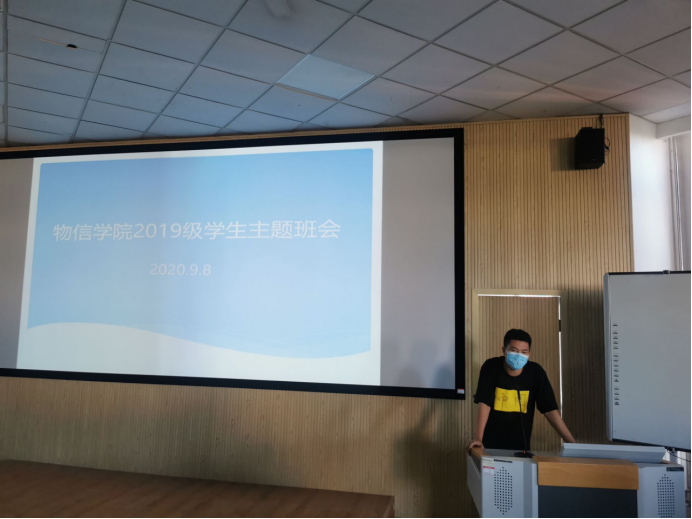 物信学院2019级学生主题班会

2020.9.8